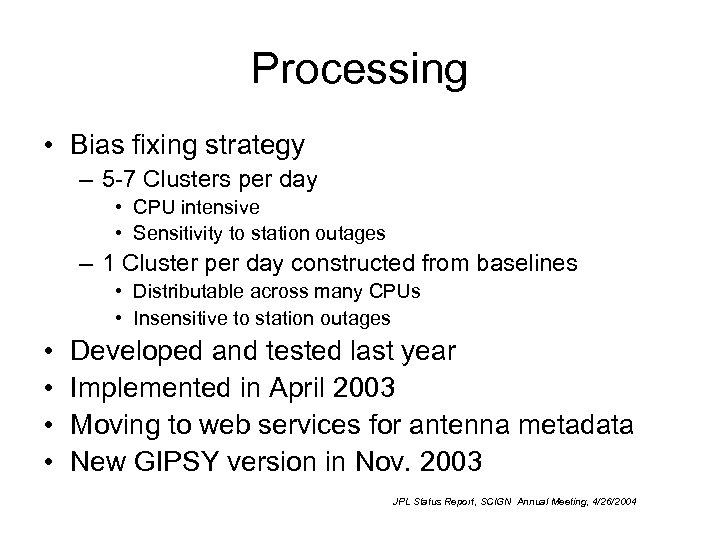 Processing

• Bias fixing strategy
– 5-7 Clusters per day
• CPU intensive
• Sensitivity to station outages
– 1 Cluster per day constructed from baselines
• Distributable across many CPUs
• Insensitive to station outages
• Developed and tested last year
• Implemented in April 2003
• Moving to web services for antenna metadata
• New GIPSY version in Nov. 2003

JPL Status Report, SCIGN Annual Meeting, 4/26/2004